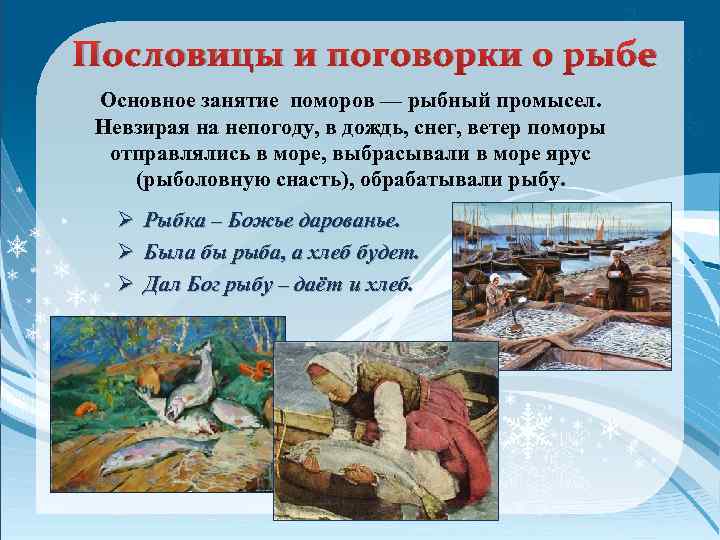 Пословицы и поговорки о рыбе

Основное занятие поморов — рыбный промысел. Невзирая на непогоду, в дождь, снег, ветер поморы отправлялись в море, выбрасывали в море ярус (рыболовную снасть), обрабатывали рыбу.

➢ Рыбка – Божье дарованье.
➢ Была бы рыба, а хлеб будет.
➢ Дал Бог рыбу – даёт и хлеб.